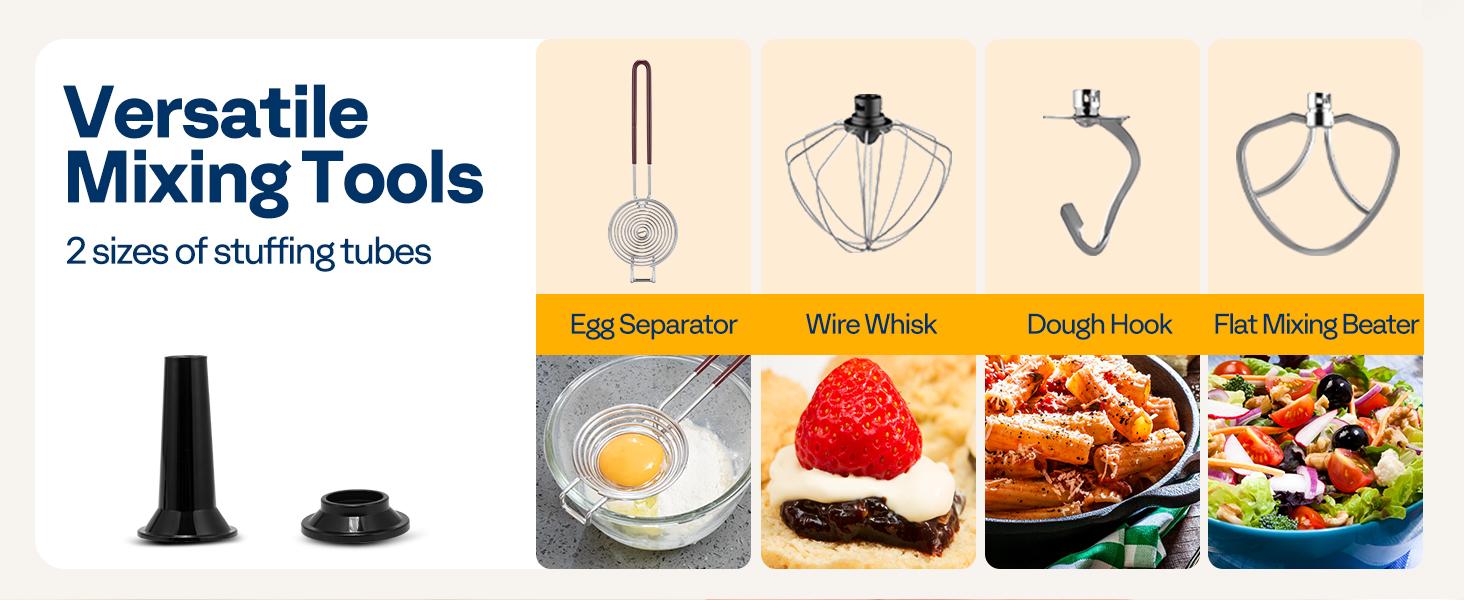 Versatile Mixing Tools

2 sizes of stuffing tubes

Egg Separator

Wire Whisk

Dough Hook

Flat Mixing Beater